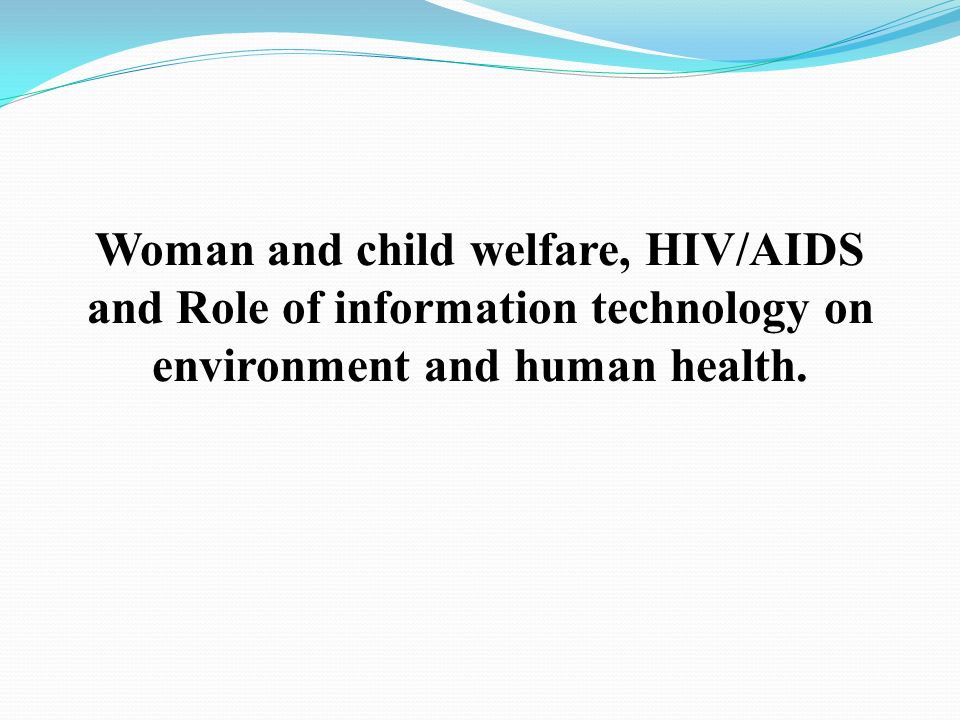 Woman and child welfare, HIV/AIDS and Role of information technology on environment and human health.